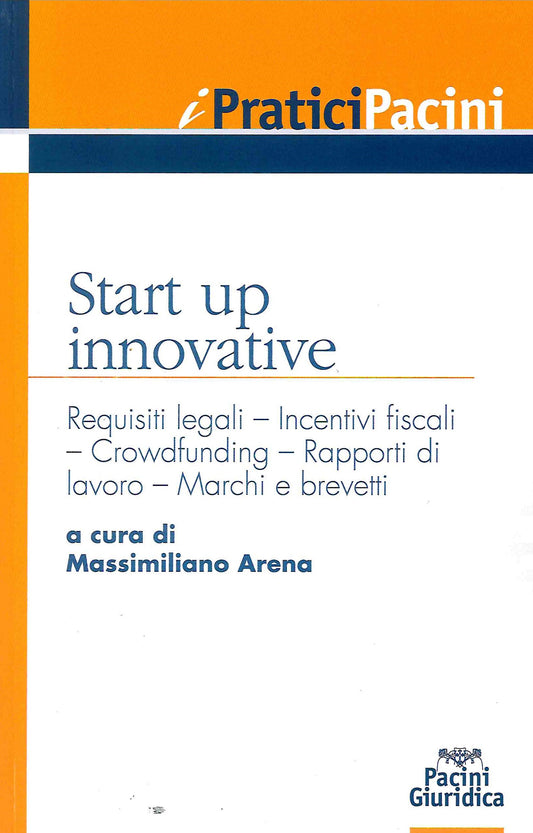 iPraticiPacini

Start up innovative

Requisiti legali – Incentivi fiscali – Crowdfunding – Rapporti di lavoro – Marchi e brevetti

a cura di
Massimiliano Arena

Pacini Giuridica